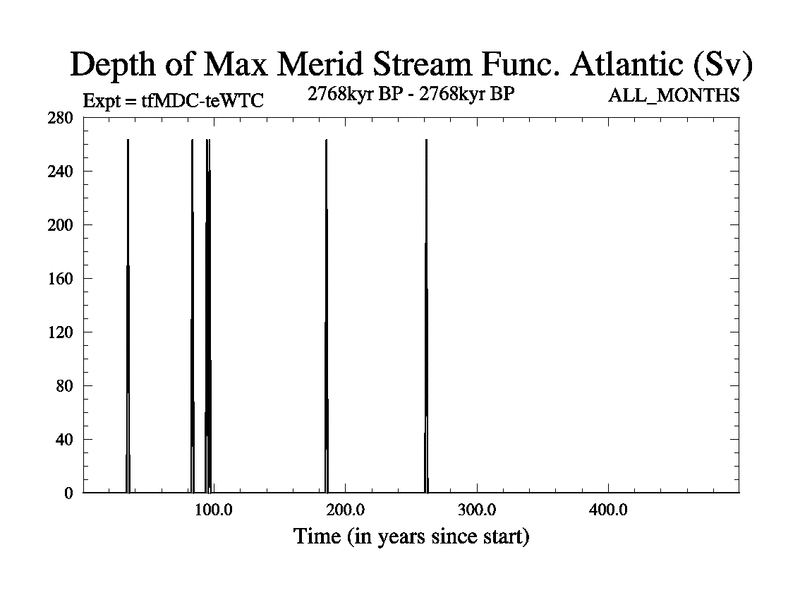 Depth of Max Merid Stream Func. Atlantic (Sv)
Expt = tfMDC-teWTC
2768kyr BP - 2768kyr BP
ALL_MONTHS
280
240
200
160
120
80
40
0
100.0
200.0
300.0
400.0
Time (in years since start)